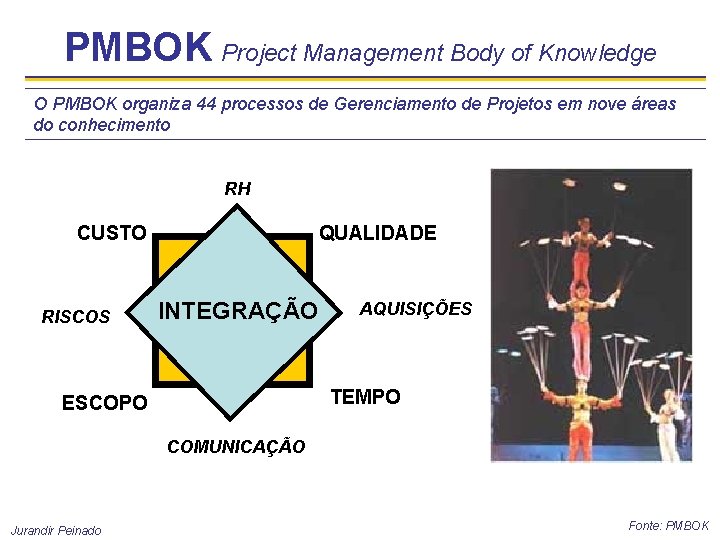 PMBOK Project Management Body of Knowledge

O PMBOK organiza 44 processos de Gerenciamento de Projetos em nove áreas do conhecimento

RH

CUSTO

QUALIDADE

RISCOS

INTEGRAÇÃO

AQUISIÇÕES

ESCOPO

TEMPO

COMUNICAÇÃO

Jurandir Peinado

Fonte: PMBOK